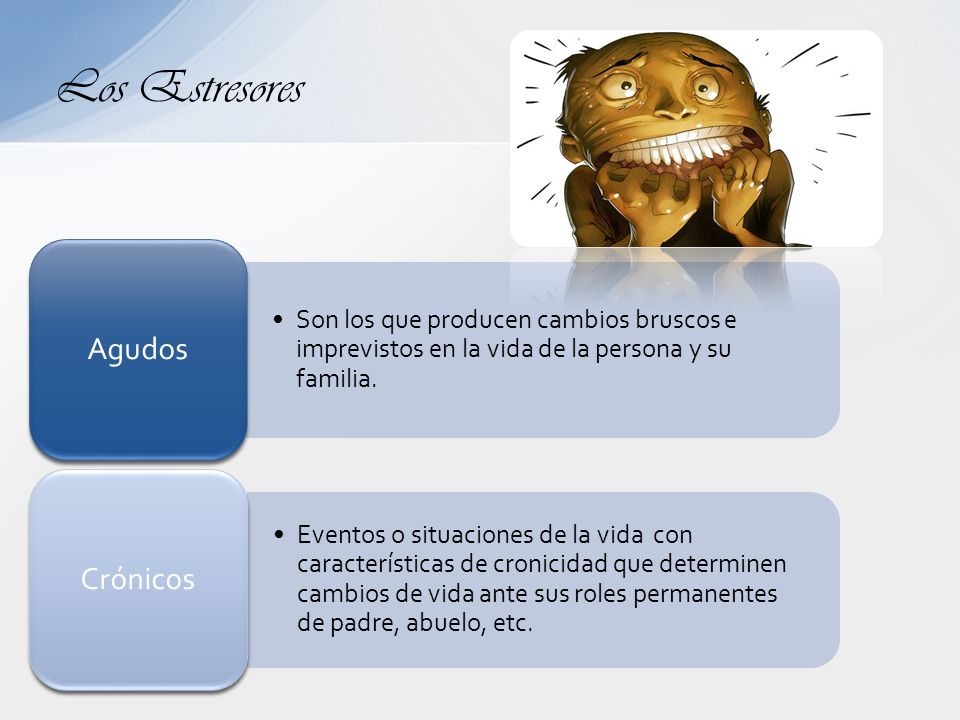 Los Estresores

Agudos

• Son los que producen cambios bruscos e imprevistos en la vida de la persona y su familia.

Crónicos

• Eventos o situaciones de la vida con características de cronicidad que determinen cambios de vida ante sus roles permanentes de padre, abuelo, etc.